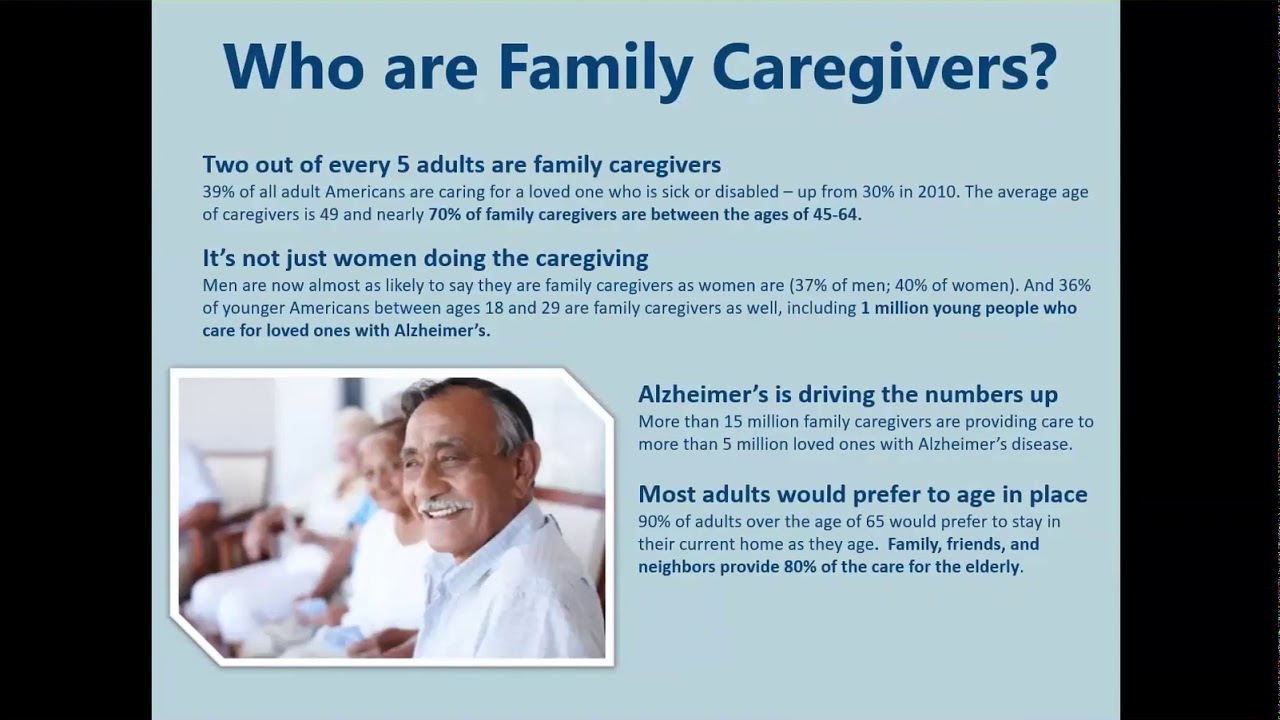 Who are Family Caregivers?

Two out of every 5 adults are family caregivers
39% of all adult Americans are caring for a loved one who is sick or disabled – up from 30% in 2010. The average age of caregivers is 49 and nearly 70% of family caregivers are between the ages of 45-64.

It's not just women doing the caregiving
Men are now almost as likely to say they are family caregivers as women are (37% of men; 40% of women). And 36% of younger Americans between ages 18 and 29 are family caregivers as well, including 1 million young people who care for loved ones with Alzheimer's.

Alzheimer's is driving the numbers up
More than 15 million family caregivers are providing care to more than 5 million loved ones with Alzheimer's disease.

Most adults would prefer to age in place
90% of adults over the age of 65 would prefer to stay in their current home as they age. Family, friends, and neighbors provide 80% of the care for the elderly.